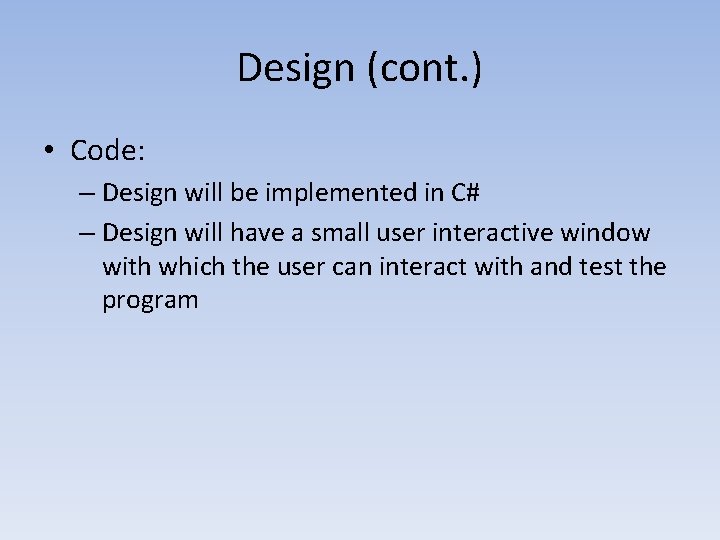 Design (cont.)

• Code:
– Design will be implemented in C#
– Design will have a small user interactive window with which the user can interact with and test the program